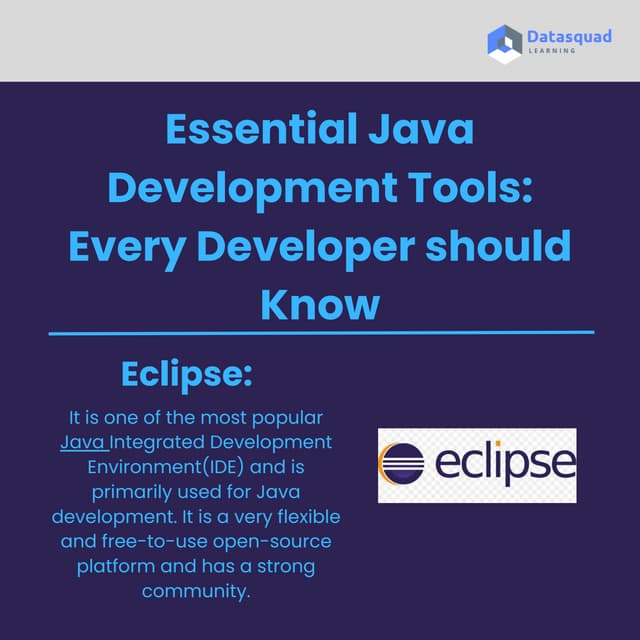 Datasquad
LEARNING

Essential Java Development Tools: Every Developer should Know

Eclipse:

It is one of the most popular Java Integrated Development Environment(IDE) and is primarily used for Java development. It is a very flexible and free-to-use open-source platform and has a strong community.

eclipse